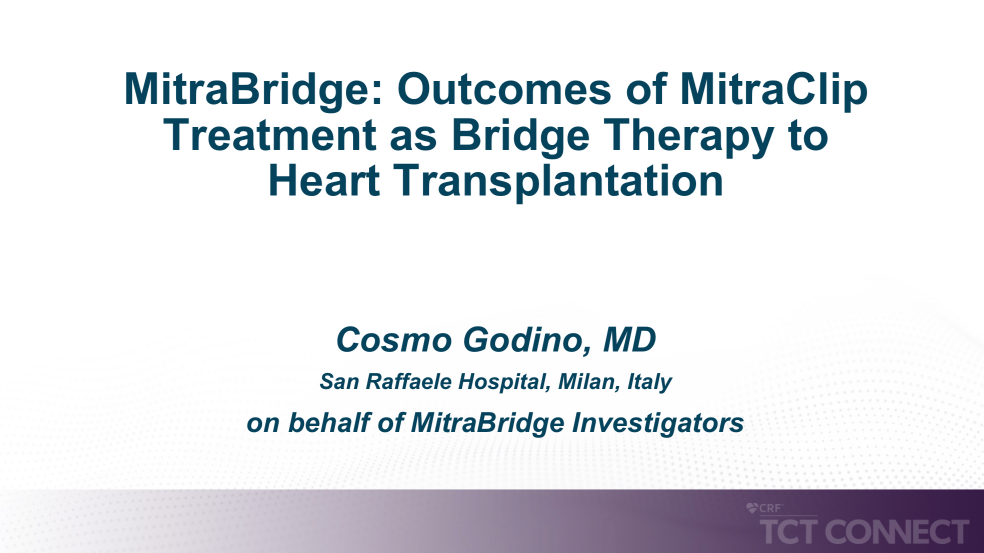 MitraBridge: Outcomes of MitraClip Treatment as Bridge Therapy to Heart Transplantation

Cosmo Godino, MD

San Raffaele Hospital, Milan, Italy

on behalf of MitraBridge Investigators

CRF

TCT CONNECT